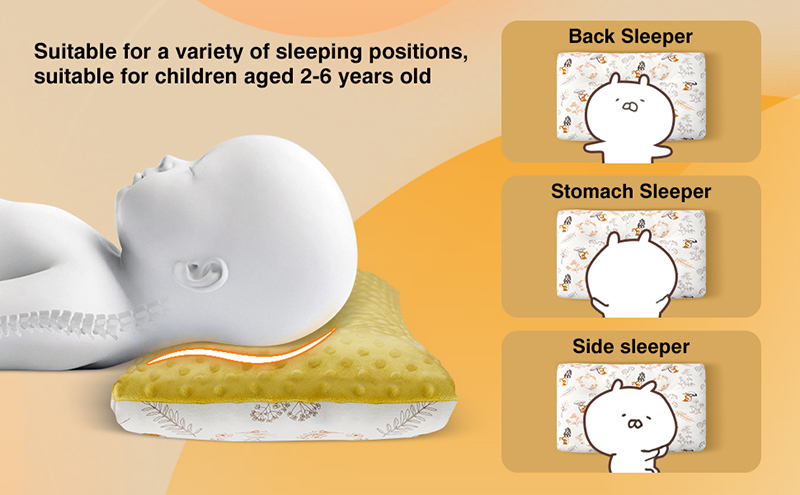 Suitable for a variety of sleeping positions, suitable for children aged 2-6 years old

Back Sleeper

Stomach Sleeper

Side sleeper